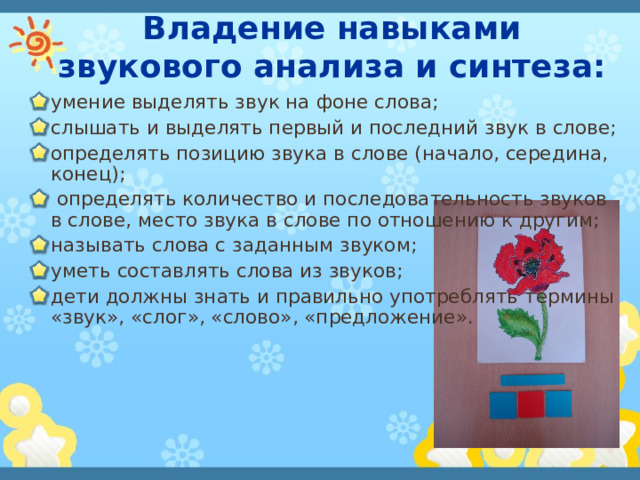 Владение навыками звукового анализа и синтеза:

умение выделять звук на фоне слова;

слышать и выделять первый и последний звук в слове;

определять позицию звука в слове (начало, середина, конец);

определять количество и последовательность звуков в слове, место звука в слове по отношению к другим;

называть слова с заданным звуком;

уметь составлять слова из звуков;

дети должны знать и правильно употреблять термины «звук», «слог», «слово», «предложение».